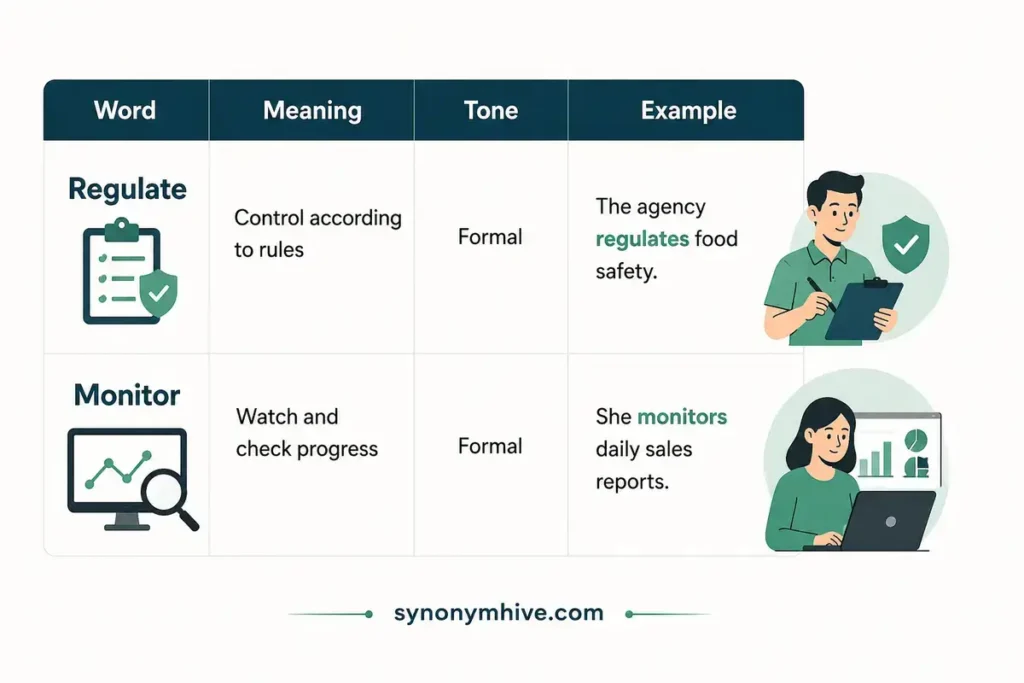 | Word | Meaning | Tone | Example |
|---|---|---|---|
| Regulate | Control according to rules | Formal | The agency regulates food safety. |
| Monitor | Watch and check progress | Formal | She monitors daily sales reports. |

synonymhive.com